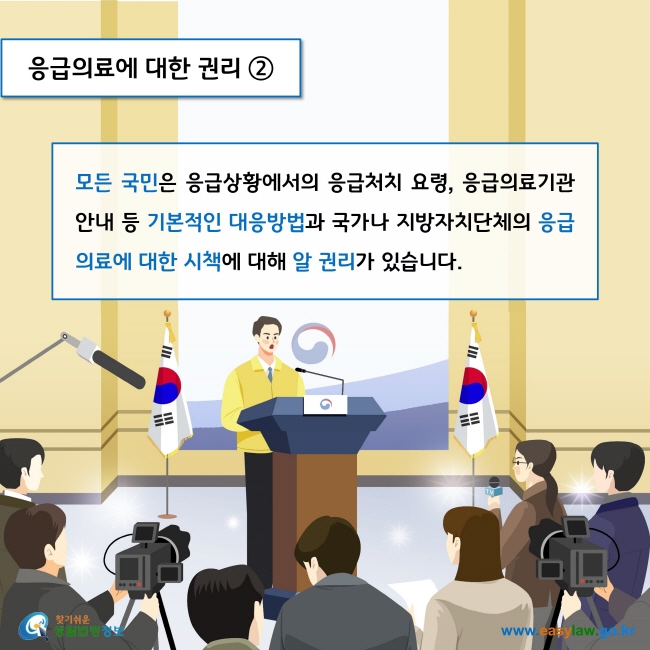 응급의료에 대한 권리 ②

모든 국민은 응급상황에서의 응급처치 요령, 응급의료기관 안내 등 기본적인 대응방법과 국가나 지방자치단체의 응급의료에 대한 시책에 대해 알 권리가 있습니다.

TV

찾기쉬운 생활법령정보

www.easylaw.go.kr